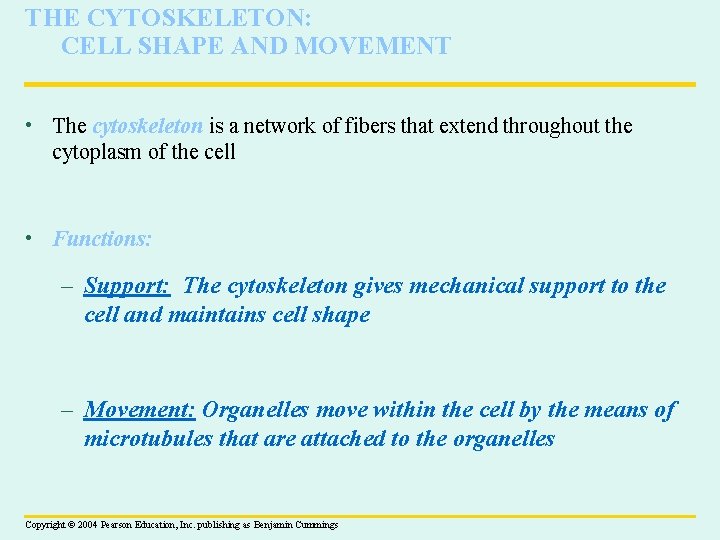 THE CYTOSKELETON:
CELL SHAPE AND MOVEMENT

• The cytoskeleton is a network of fibers that extend throughout the cytoplasm of the cell

• Functions:

– Support: The cytoskeleton gives mechanical support to the cell and maintains cell shape

– Movement: Organelles move within the cell by the means of microtubules that are attached to the organelles

Copyright © 2004 Pearson Education, Inc. publishing as Benjamin Cummings